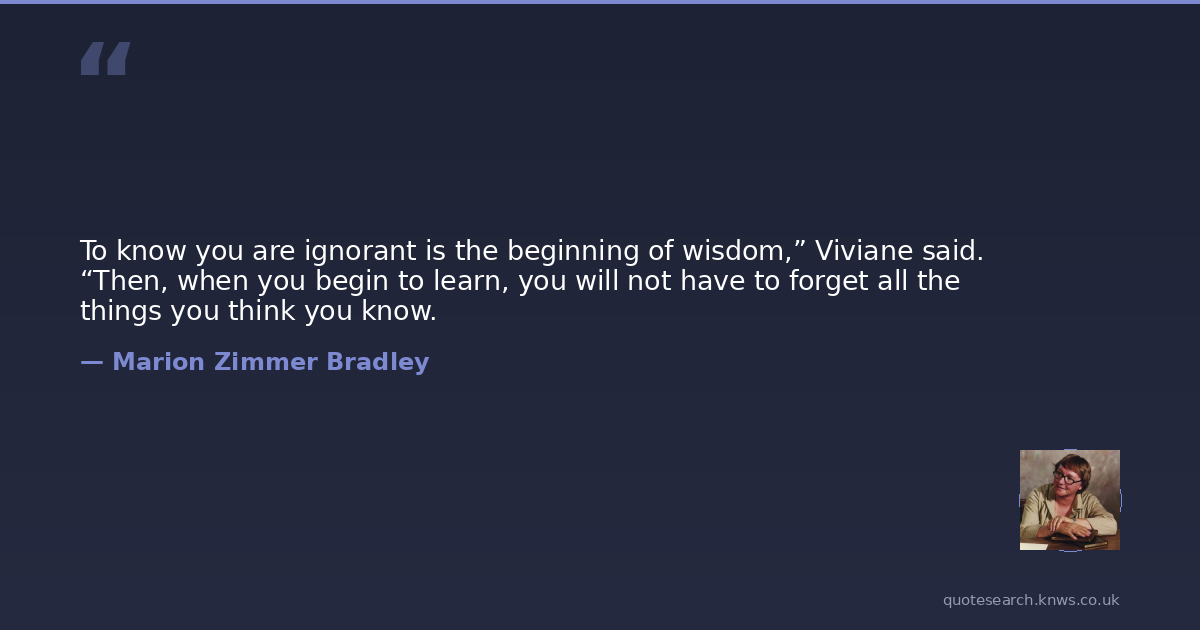 “

To know you are ignorant is the beginning of wisdom,” Viviane said. “Then, when you begin to learn, you will not have to forget all the things you think you know.

— Marion Zimmer Bradley

quotesearch.knws.co.uk